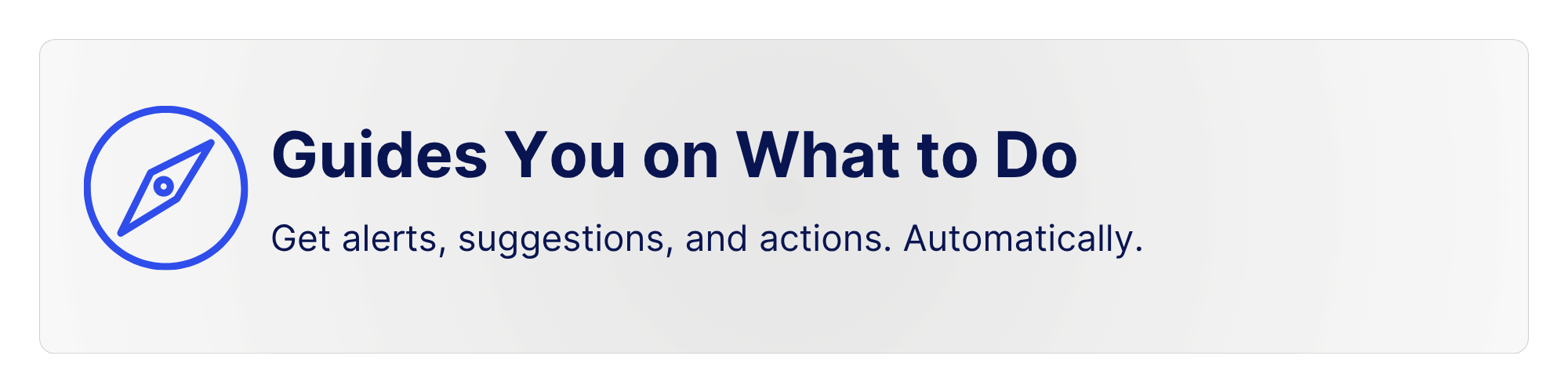 Guides You on What to Do

Get alerts, suggestions, and actions. Automatically.